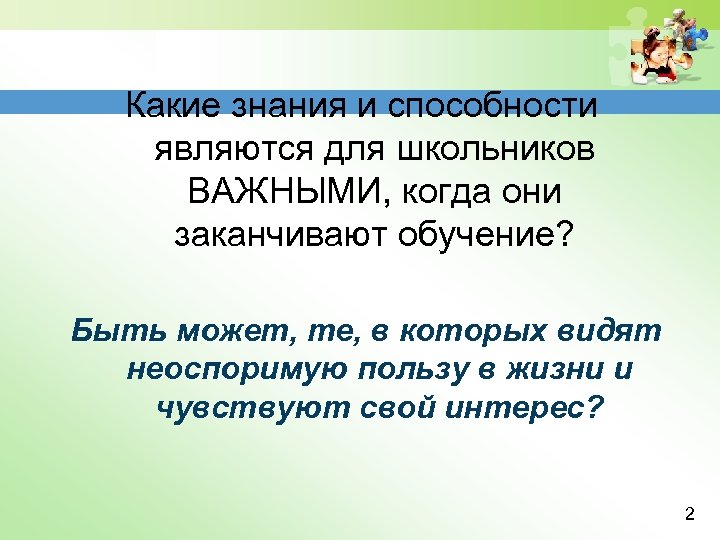 Какие знания и способности являются для школьников ВАЖНЫМИ, когда они заканчивают обучение?

Быть может, те, в которых видят неоспоримую пользу в жизни и чувствуют свой интерес?

2